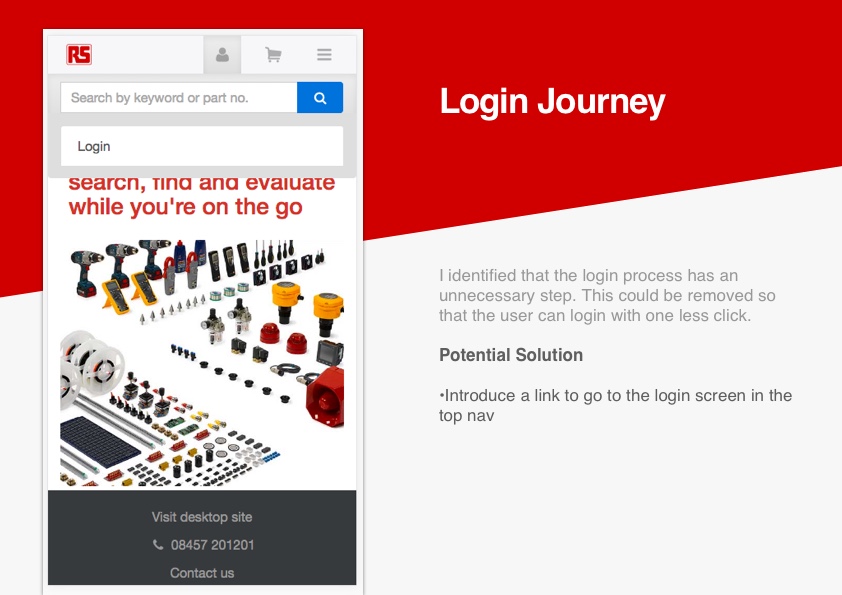 RS

Search by keyword or part no.

Login

search, find and evaluate while you're on the go

Visit desktop site

08457 201201

Contact us

Login Journey

I identified that the login process has an unnecessary step. This could be removed so that the user can login with one less click.

Potential Solution

•Introduce a link to go to the login screen in the top nav